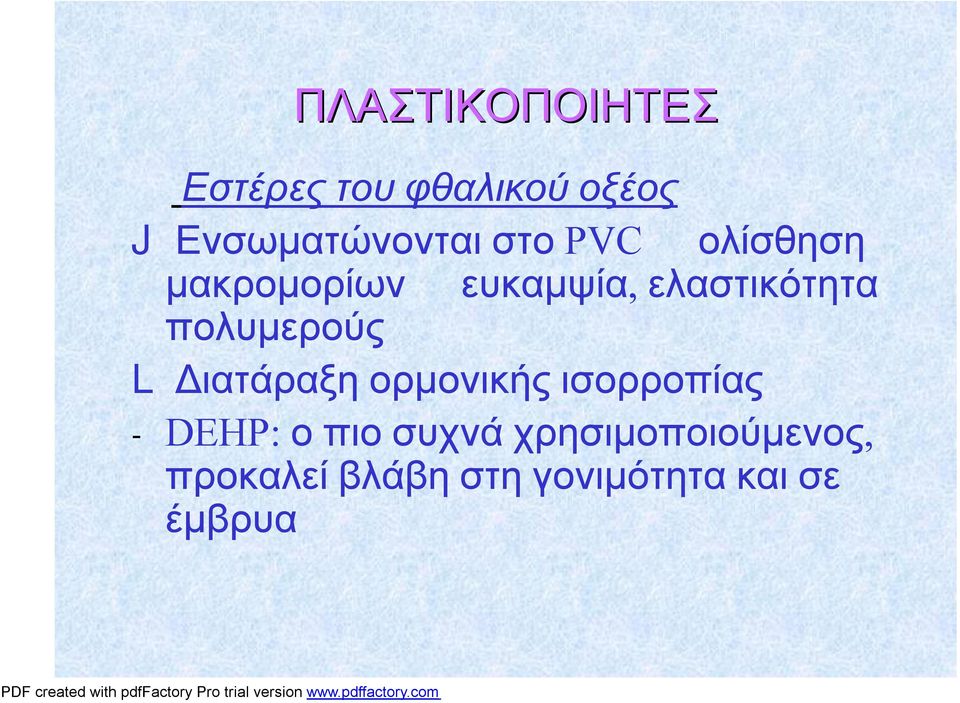 ΠΛΑΣΤΙΚΟΠΟΙΗΤΕΣ

Εστέρες του φθαλικού οξέος

J Ενσωματώνονται στο PVC ολίσθηση μακρομορίων ευκαμψία, ελαστικότητα πολυμερούς

L Διατάραξη ορμονικής ισορροπίας

- DEHP: ο πιο συχνά χρησιμοποιούμενος, προκαλεί βλάβη στη γονιμότητα και σε έμβρυα

PDF created with pdfFactory Pro trial version www.pdffactory.com